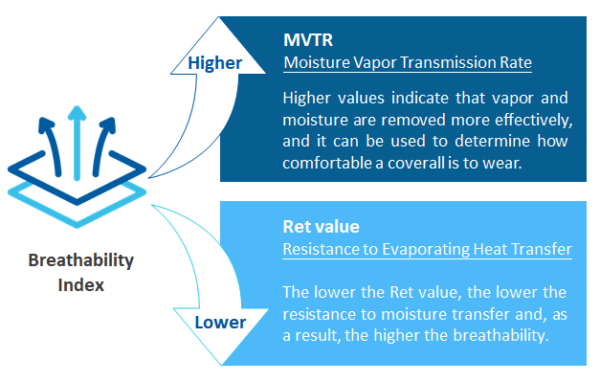 Breathability Index

Higher

MVTR
Moisture Vapor Transmission Rate

Higher values indicate that vapor and moisture are removed more effectively, and it can be used to determine how comfortable a coverall is to wear.

Lower

Ret value
Resistance to Evaporating Heat Transfer

The lower the Ret value, the lower the resistance to moisture transfer and, as a result, the higher the breathability.